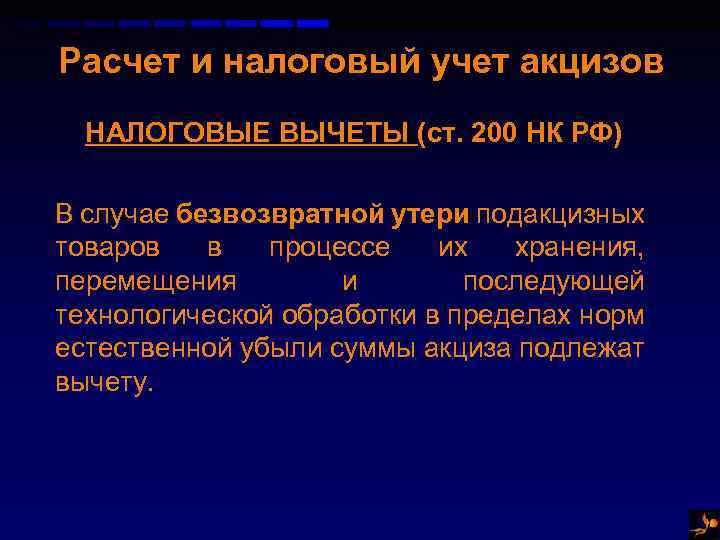 Расчет и налоговый учет акцизов

НАЛОГОВЫЕ ВЫЧЕТЫ (ст. 200 НК РФ)

В случае безвозвратной утери подакцизных товаров в процессе их хранения, перемещения и последующей технологической обработки в пределах норм естественной убыли суммы акциза подлежат вычету.